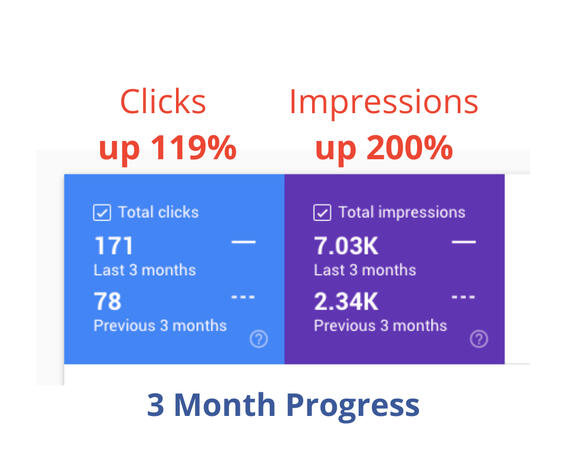 Clicks
up 119%

Impressions
up 200%

Total clicks
171
Last 3 months
78
Previous 3 months

Total impressions
7.03K
Last 3 months
2.34K
Previous 3 months

3 Month Progress